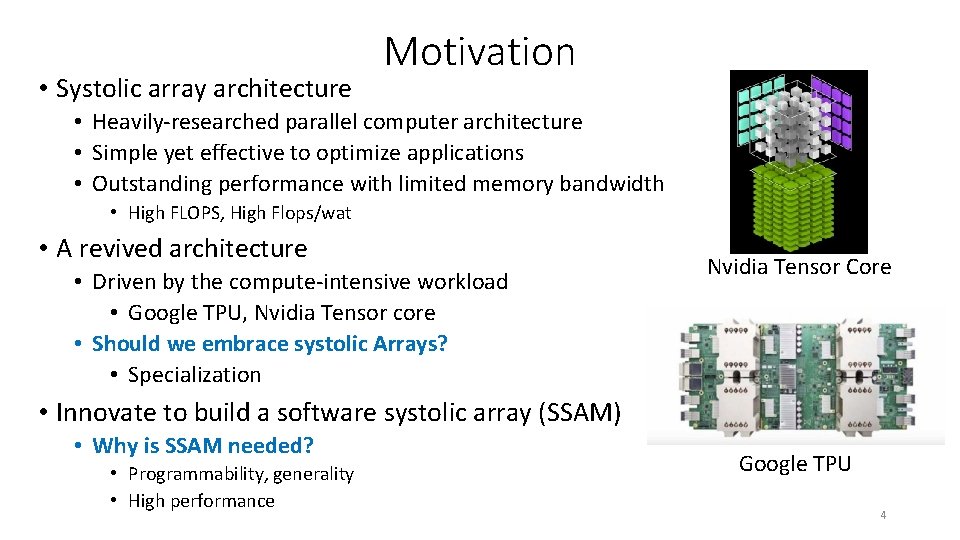 Motivation

• Systolic array architecture
  • Heavily-researched parallel computer architecture
  • Simple yet effective to optimize applications
  • Outstanding performance with limited memory bandwidth
    • High FLOPS, High Flops/wat
• A revived architecture
  • Driven by the compute-intensive workload
    • Google TPU, Nvidia Tensor core
  • Should we embrace systolic Arrays?
    • Specialization
• Innovate to build a software systolic array (SSAM)
  • Why is SSAM needed?
    • Programmability, generality
    • High performance

Nvidia Tensor Core

Google TPU

4